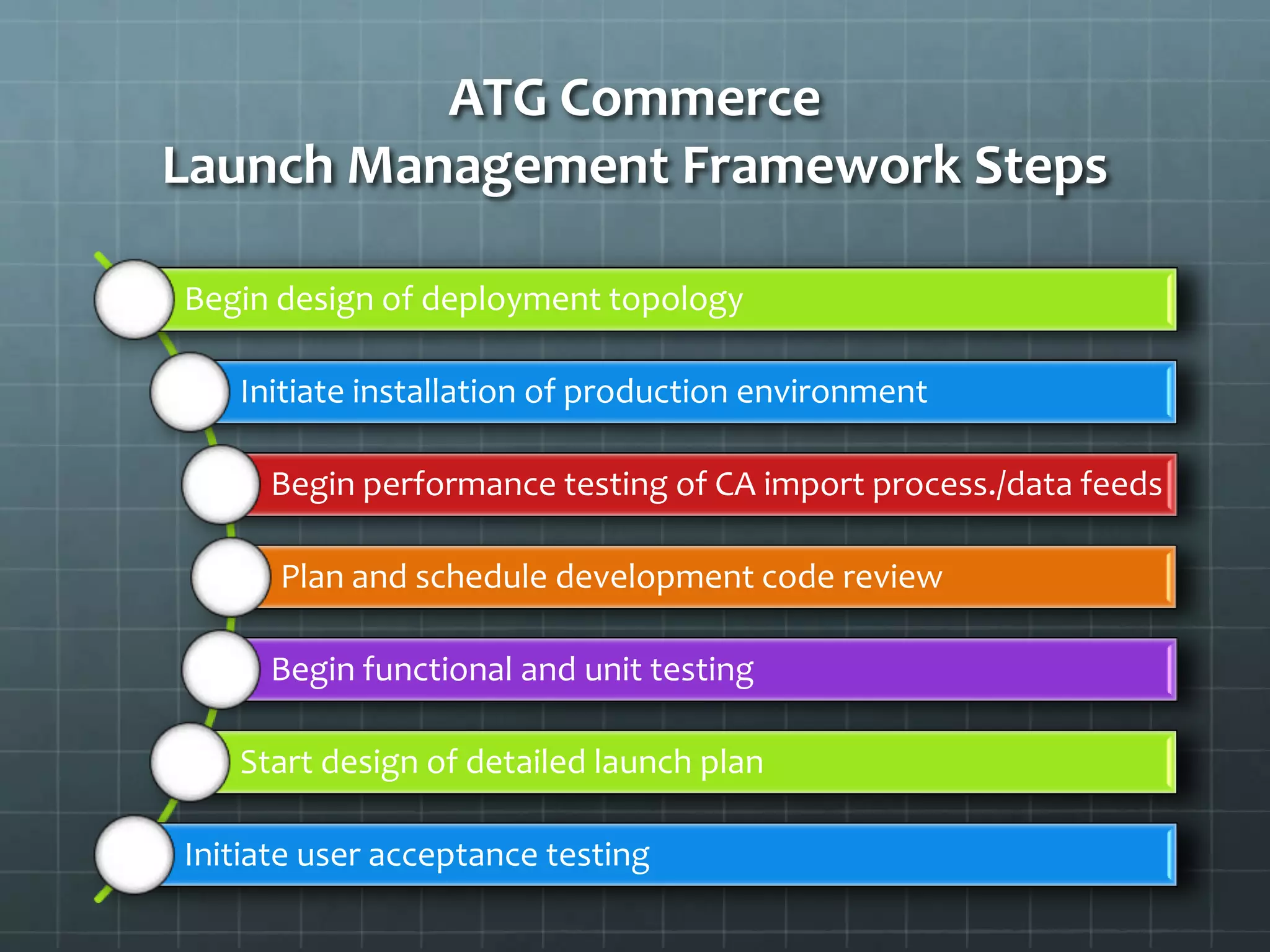 ATG Commerce
Launch Management Framework Steps

Begin design of deployment topology

Initiate installation of production environment

Begin performance testing of CA import process./data feeds

Plan and schedule development code review

Begin functional and unit testing

Start design of detailed launch plan

Initiate user acceptance testing